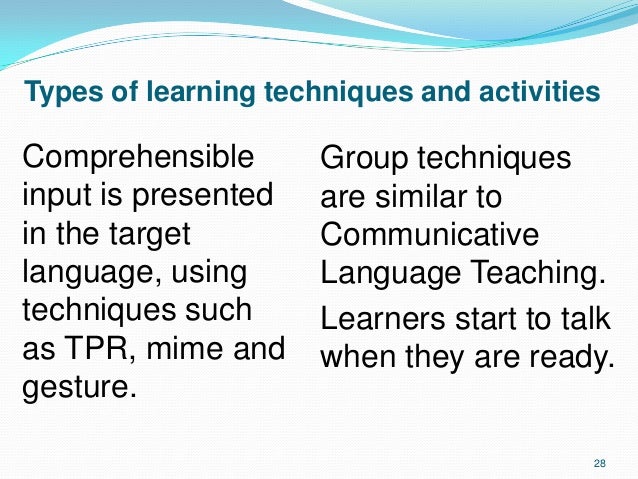 Types of learning techniques and activities

Comprehensible input is presented in the target language, using techniques such as TPR, mime and gesture.

Group techniques are similar to Communicative Language Teaching.

Learners start to talk when they are ready.

28